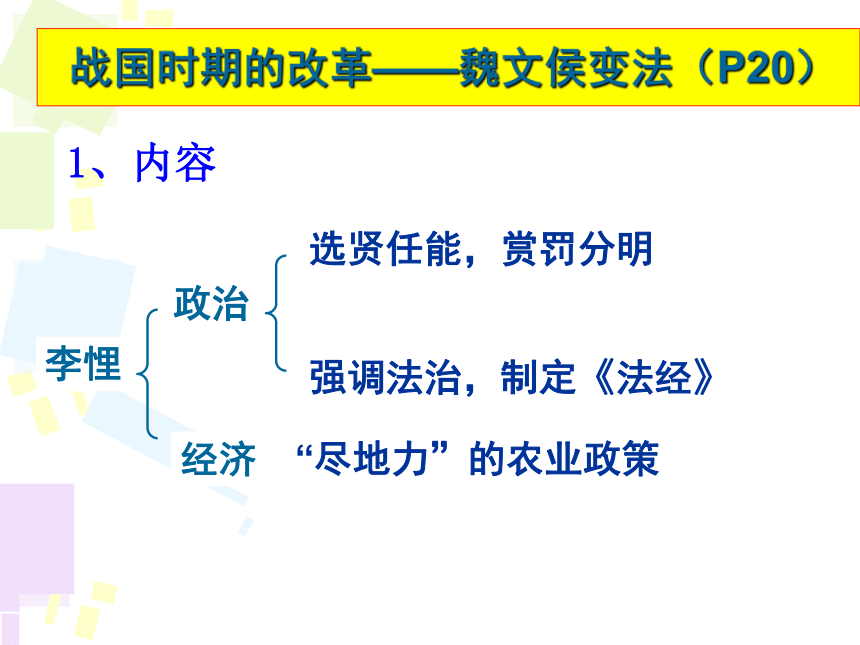 战国时期的改革——魏文侯变法（P20）

1、内容

李悝

政治

选贤任能，赏罚分明

强调法治，制定《法经》

经济 “尽地力”的农业政策